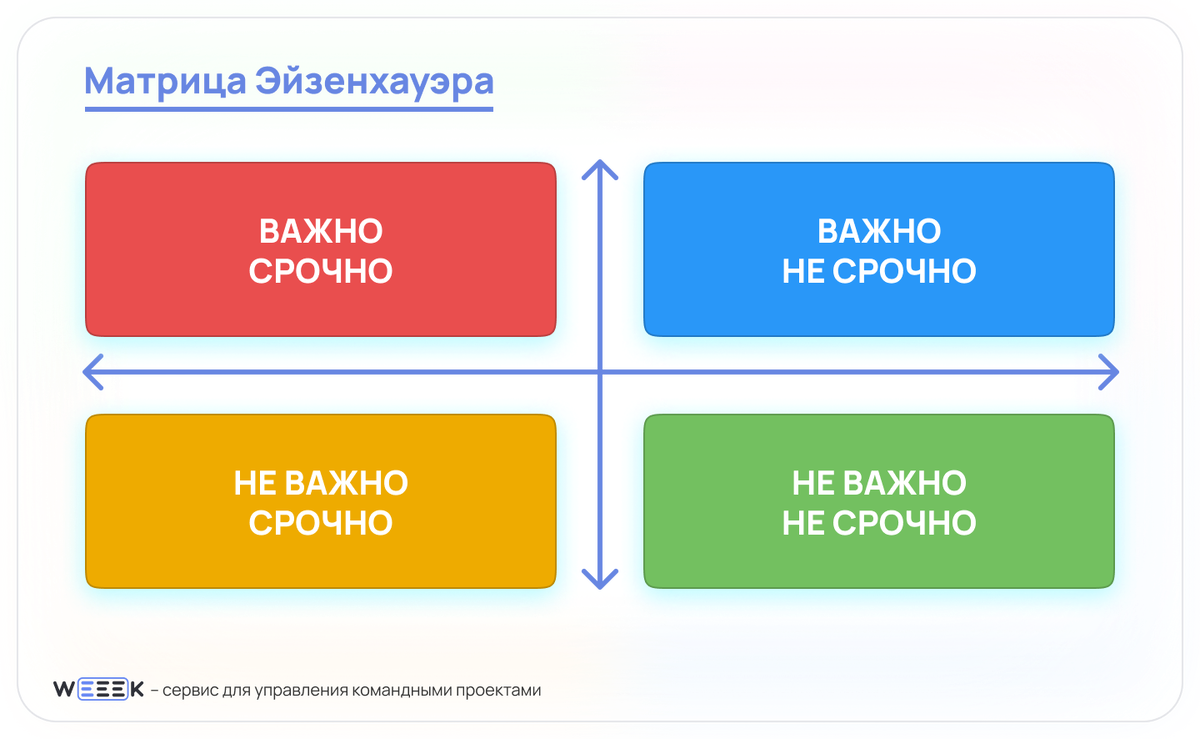 Матрица Эйзенхауэра

ВАЖНО
СРОЧНО

ВАЖНО
НЕ СРОЧНО

НЕ ВАЖНО
СРОЧНО

НЕ ВАЖНО
НЕ СРОЧНО

WEEEK – сервис для управления командными проектами